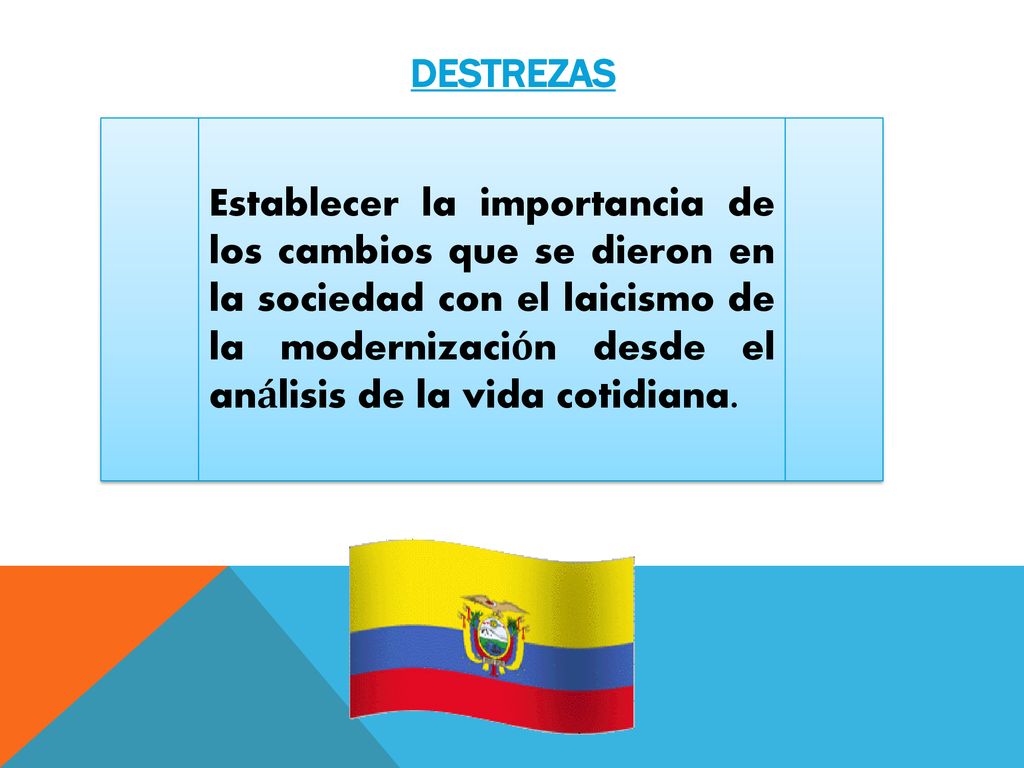 DESTREZAS

Establecer la importancia de los cambios que se dieron en la sociedad con el laicismo de la modernización desde el análisis de la vida cotidiana.